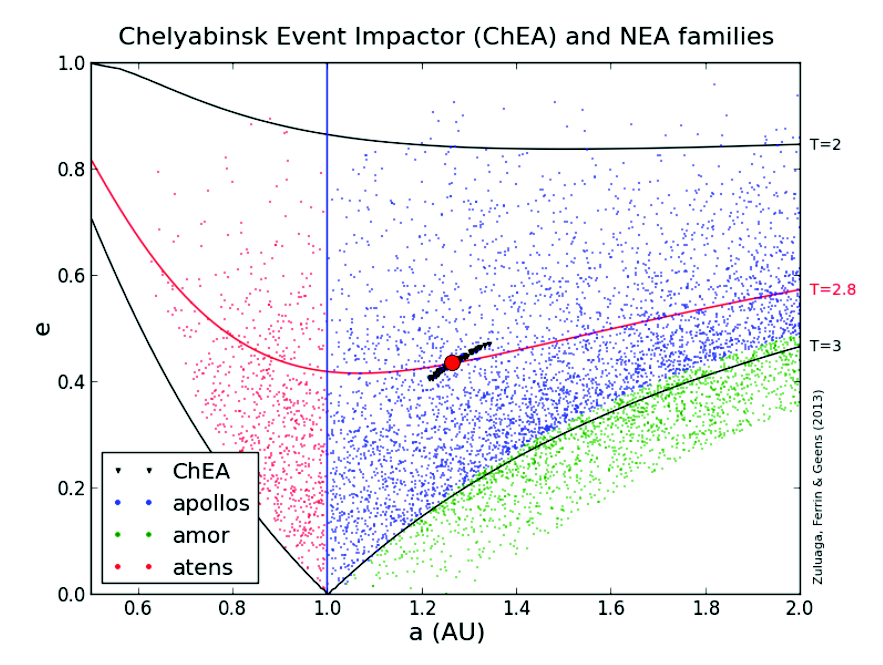 Chelyabinsk Event Impactor (ChEA) and NEA families

1.0
0.8
0.6
0.4
0.2
0.0

e

T=2
T=2.8
T=3

ChEA
apollos
amor
atens

0.6
0.8
1.0
1.2
1.4
1.6
1.8
2.0

a (AU)

Zuluaga, Ferrin & Geens (2013)